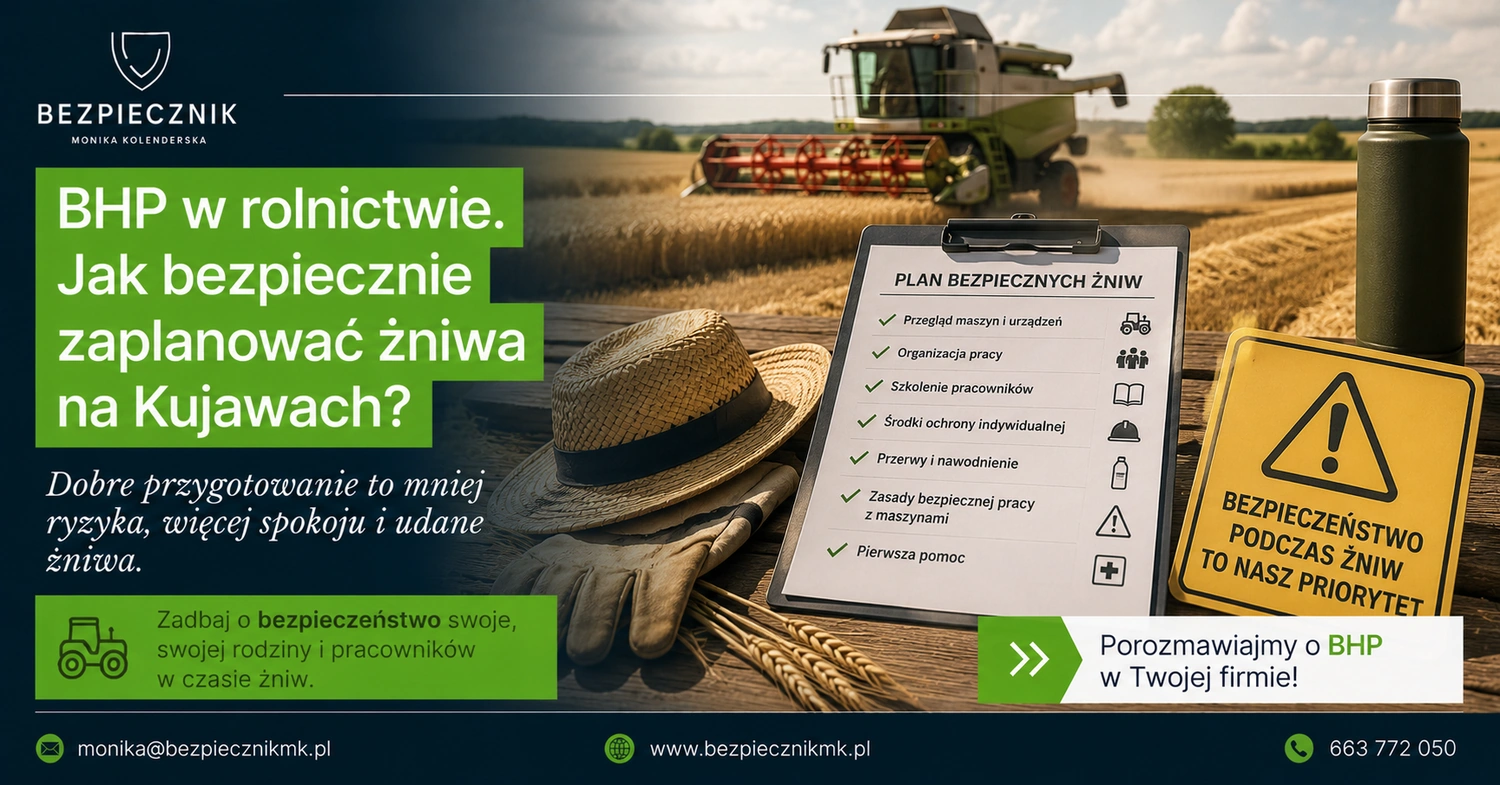 BEZPIECZNIK
MONIKA KOLENDERSKA

BHP w rolnictwie. Jak bezpiecznie zaplanować żniwa na Kujawach?

Dobre przygotowanie to mniej ryzyka, więcej spokoju i udane żniwa.

Zadbaj o bezpieczeństwo swoje, swojej rodziny i pracowników w czasie żniw.

PLAN BEZPIECZNYCH ŻNIW
Przegląd maszyn i urządzeń
Organizacja pracy
Szkolenie pracowników
Środki ochrony indywidualnej
Przerwy i nawodnienie
Zasady bezpiecznej pracy z maszynami
Pierwsza pomoc

BEZPIECZEŃSTWO PODCZAS ŻNIW TO NASZ PRIORYTET

Porozmawiajmy o BHP w Twojej firmie!

monika@bezpiecznikmk.pl
www.bezpiecznikmk.pl
663 772 050